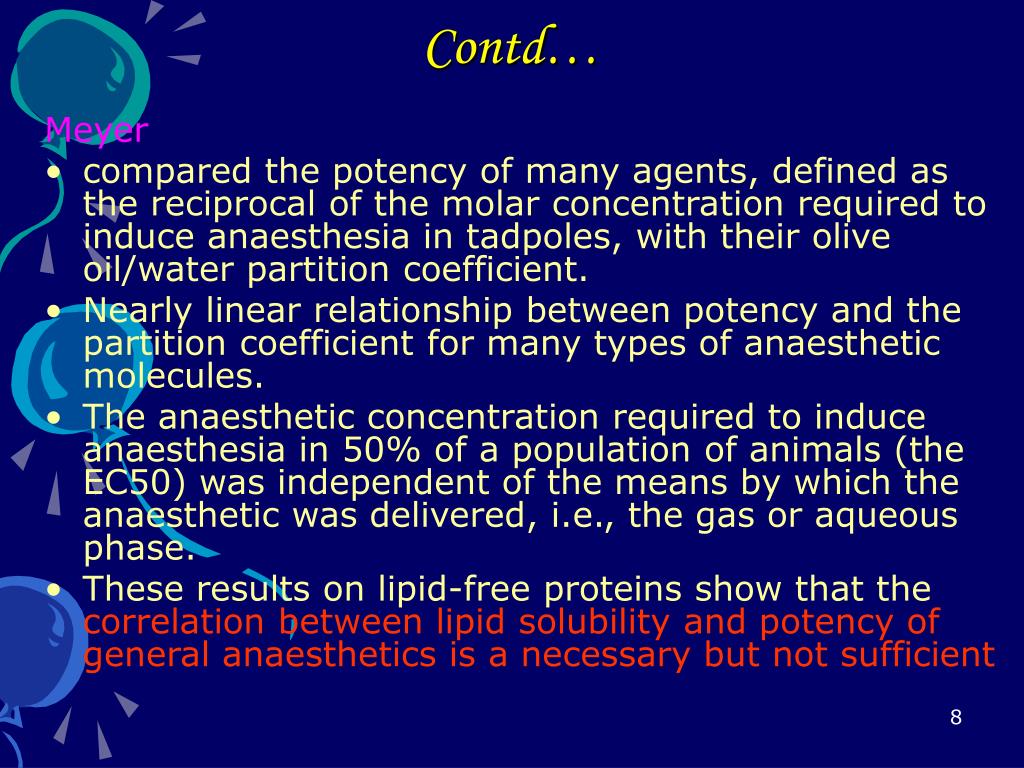 Contd…

Meyer

• compared the potency of many agents, defined as the reciprocal of the molar concentration required to induce anaesthesia in tadpoles, with their olive oil/water partition coefficient.

• Nearly linear relationship between potency and the partition coefficient for many types of anaesthetic molecules.

• The anaesthetic concentration required to induce anaesthesia in 50% of a population of animals (the EC50) was independent of the means by which the anaesthetic was delivered, i.e., the gas or aqueous phase.

• These results on lipid-free proteins show that the correlation between lipid solubility and potency of general anaesthetics is a necessary but not sufficient

8